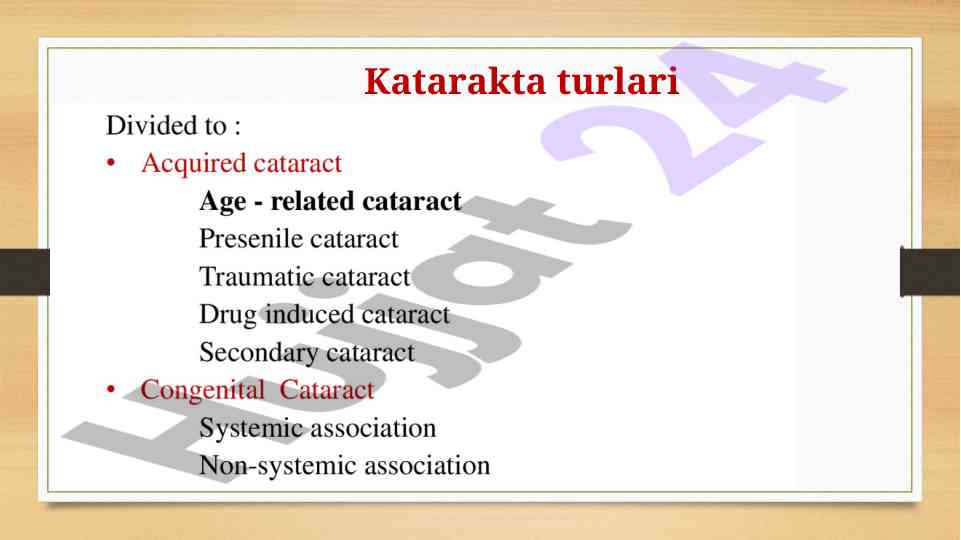 Katarakta turlari

Divided to :

• Acquired cataract

Age - related cataract

Presenile cataract

Traumatic cataract

Drug induced cataract

Secondary cataract

• Congenital Cataract

Systemic association

Non-systemic association

Hujjat 24